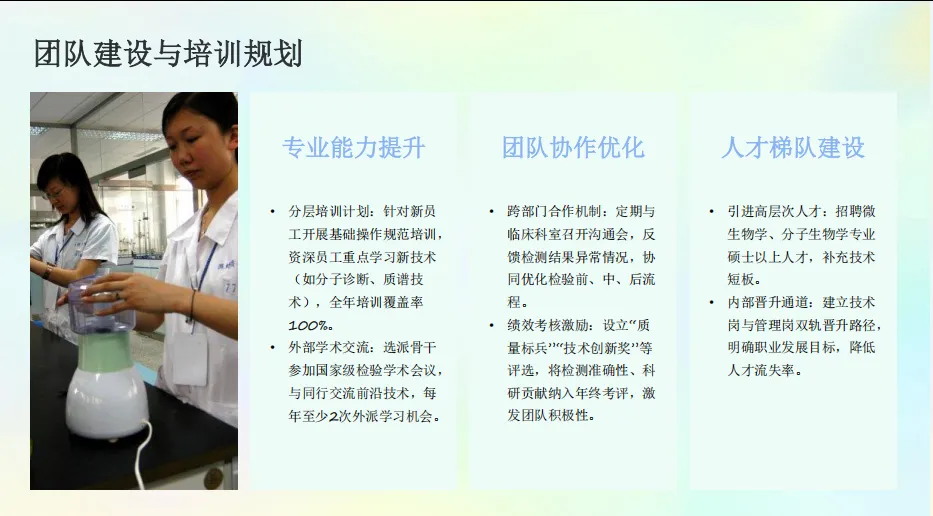 团队建设与培训规划

专业能力提升

• 分层培训计划：针对新员工开展基础操作规范培训，资深员工重点学习新技术（如分子诊断、质谱技术），全年培训覆盖率100%。
• 外部学术交流：选派骨干参加国家级检验学术会议，与同行交流前沿技术，每年至少2次外派学习机会。

团队协作优化

• 跨部门合作机制：定期与临床科室召开沟通会，反馈检测结果异常情况，协同优化检验前、中、后流程。
• 绩效考核激励：设立“质量标兵”“技术创新奖”等评选，将检测准确性、科研贡献纳入年终考评，激发团队积极性。

人才梯队建设

• 引进高层次人才：招聘微生物学、分子生物学专业硕士以上人才，补充技术短板。
• 内部晋升通道：建立技术岗与管理岗双轨晋升路径，明确职业发展目标，降低人才流失率。